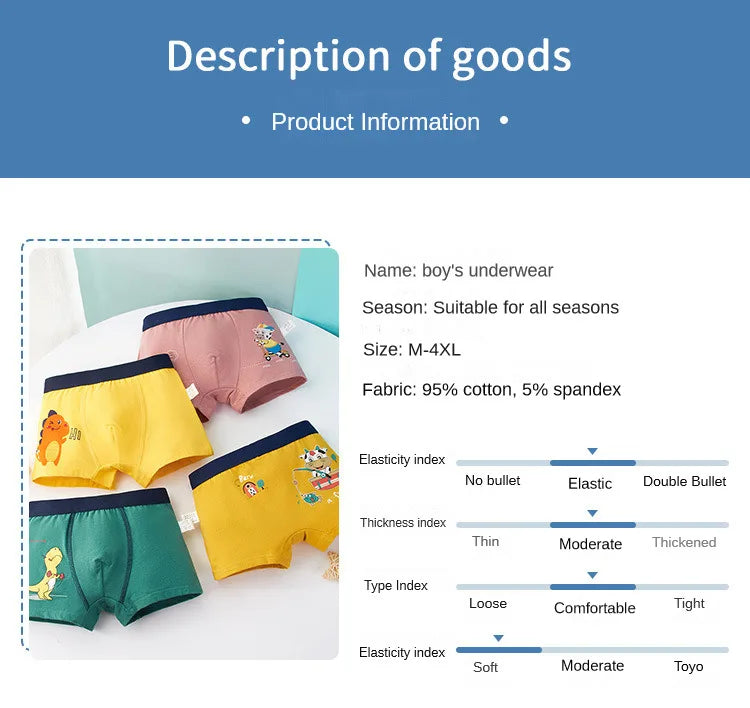 Description of goods

• Product Information •

Name: boy's underwear

Season: Suitable for all seasons

Size: M-4XL

Fabric: 95% cotton, 5% spandex

Elasticity index
No bullet Elastic Double Bullet

Thickness index
Thin Moderate Thickened

Type Index
Loose Comfortable Tight

Elasticity index
Soft Moderate Toyo